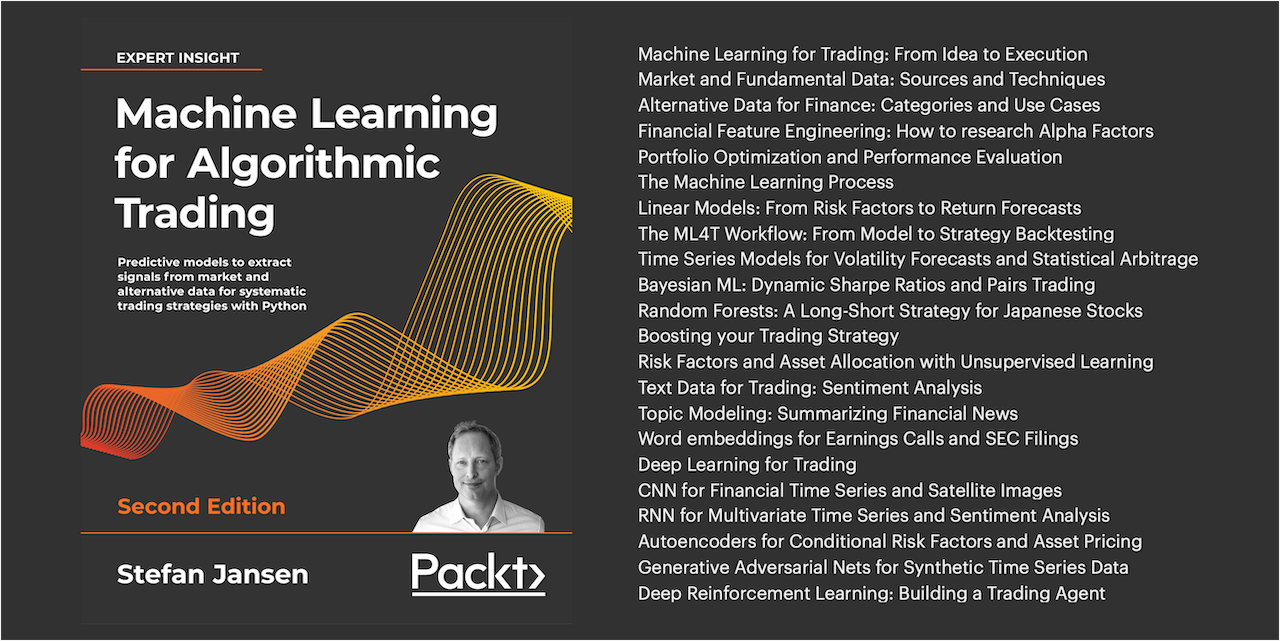 EXPERT INSIGHT

Machine Learning for Algorithmic Trading

Predictive models to extract signals from market and alternative data for systematic trading strategies with Python

Second Edition

Stefan Jansen

Packt>

Machine Learning for Trading: From Idea to Execution
Market and Fundamental Data: Sources and Techniques
Alternative Data for Finance: Categories and Use Cases
Financial Feature Engineering: How to research Alpha Factors
Portfolio Optimization and Performance Evaluation
The Machine Learning Process
Linear Models: From Risk Factors to Return Forecasts
The ML4T Workflow: From Model to Strategy Backtesting
Time Series Models for Volatility Forecasts and Statistical Arbitrage
Bayesian ML: Dynamic Sharpe Ratios and Pairs Trading
Random Forests: A Long-Short Strategy for Japanese Stocks
Boosting your Trading Strategy
Risk Factors and Asset Allocation with Unsupervised Learning
Text Data for Trading: Sentiment Analysis
Topic Modeling: Summarizing Financial News
Word embeddings for Earnings Calls and SEC Filings
Deep Learning for Trading
CNN for Financial Time Series and Satellite Images
RNN for Multivariate Time Series and Sentiment Analysis
Autoencoders for Conditional Risk Factors and Asset Pricing
Generative Adversarial Nets for Synthetic Time Series Data
Deep Reinforcement Learning: Building a Trading Agent